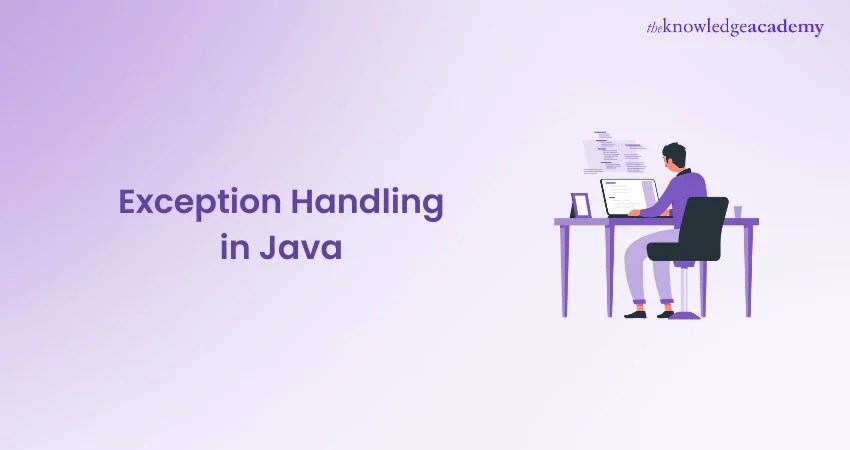 theknowledgeacademy

Exception Handling in Java